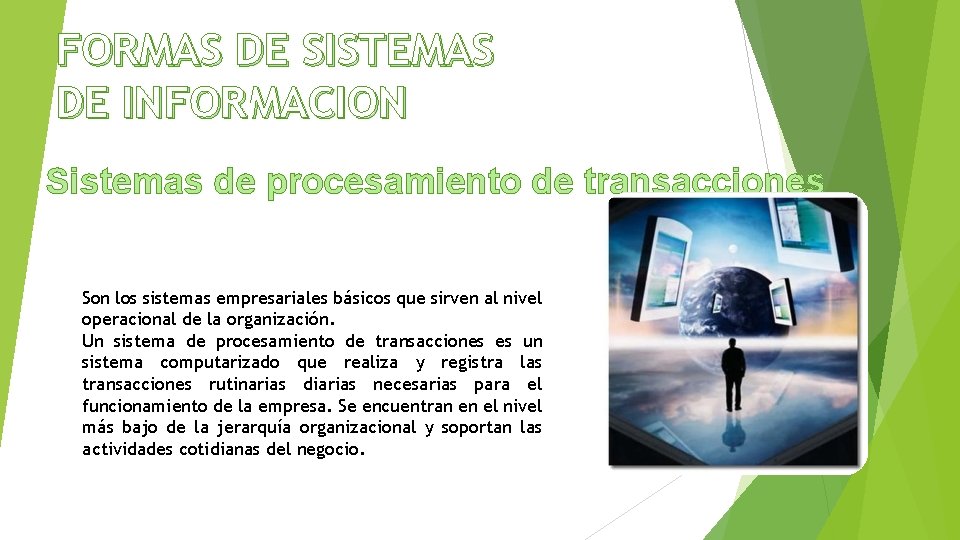 FORMAS DE SISTEMAS DE INFORMACION

Sistemas de procesamiento de transacciones

Son los sistemas empresariales básicos que sirven al nivel operacional de la organización.
Un sistema de procesamiento de transacciones es un sistema computarizado que realiza y registra las transacciones rutinarias diarias necesarias para el funcionamiento de la empresa. Se encuentran en el nivel más bajo de la jerarquía organizacional y soportan las actividades cotidianas del negocio.